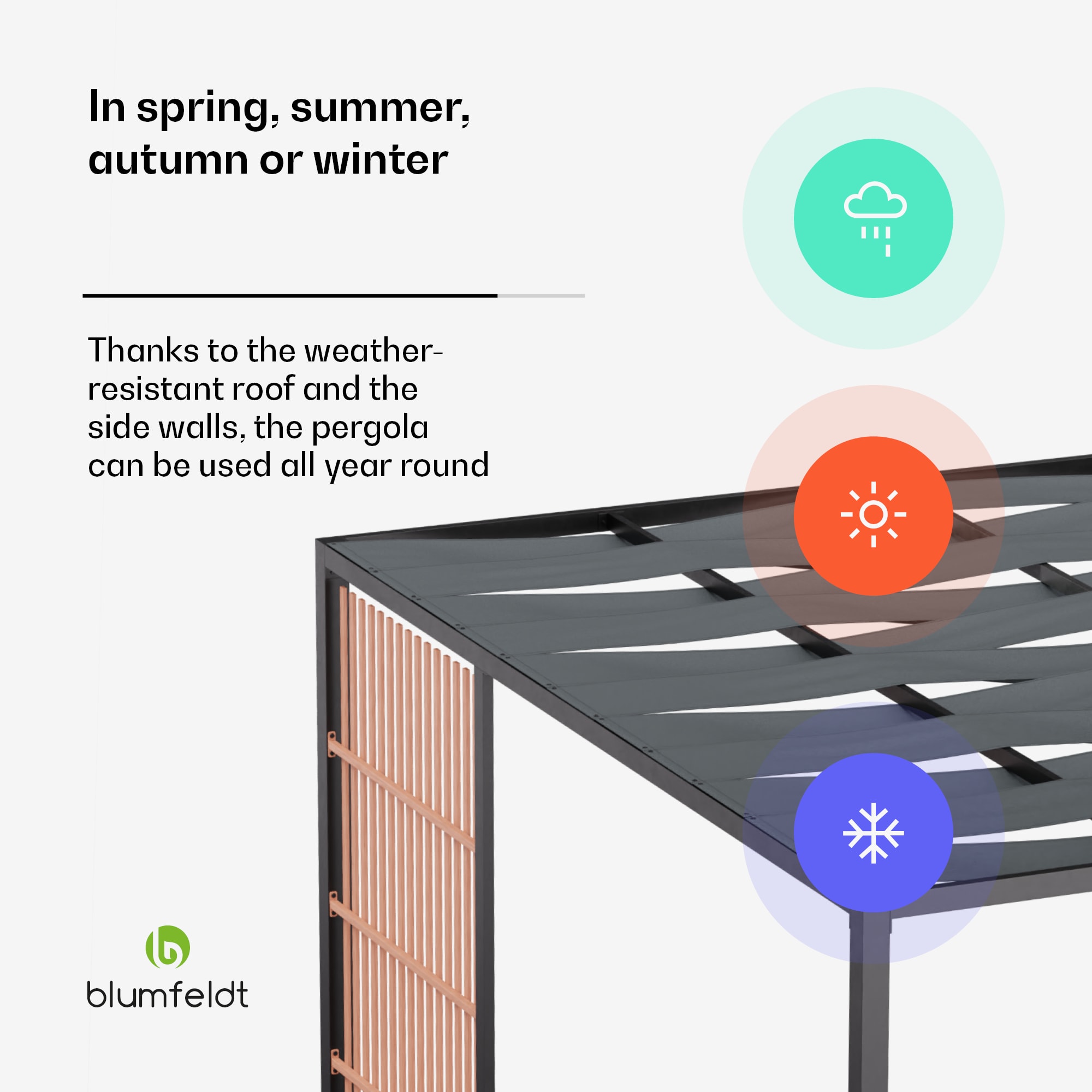 In spring, summer, autumn or winter

Thanks to the weather-resistant roof and the side walls, the pergola can be used all year round

blumfeldt